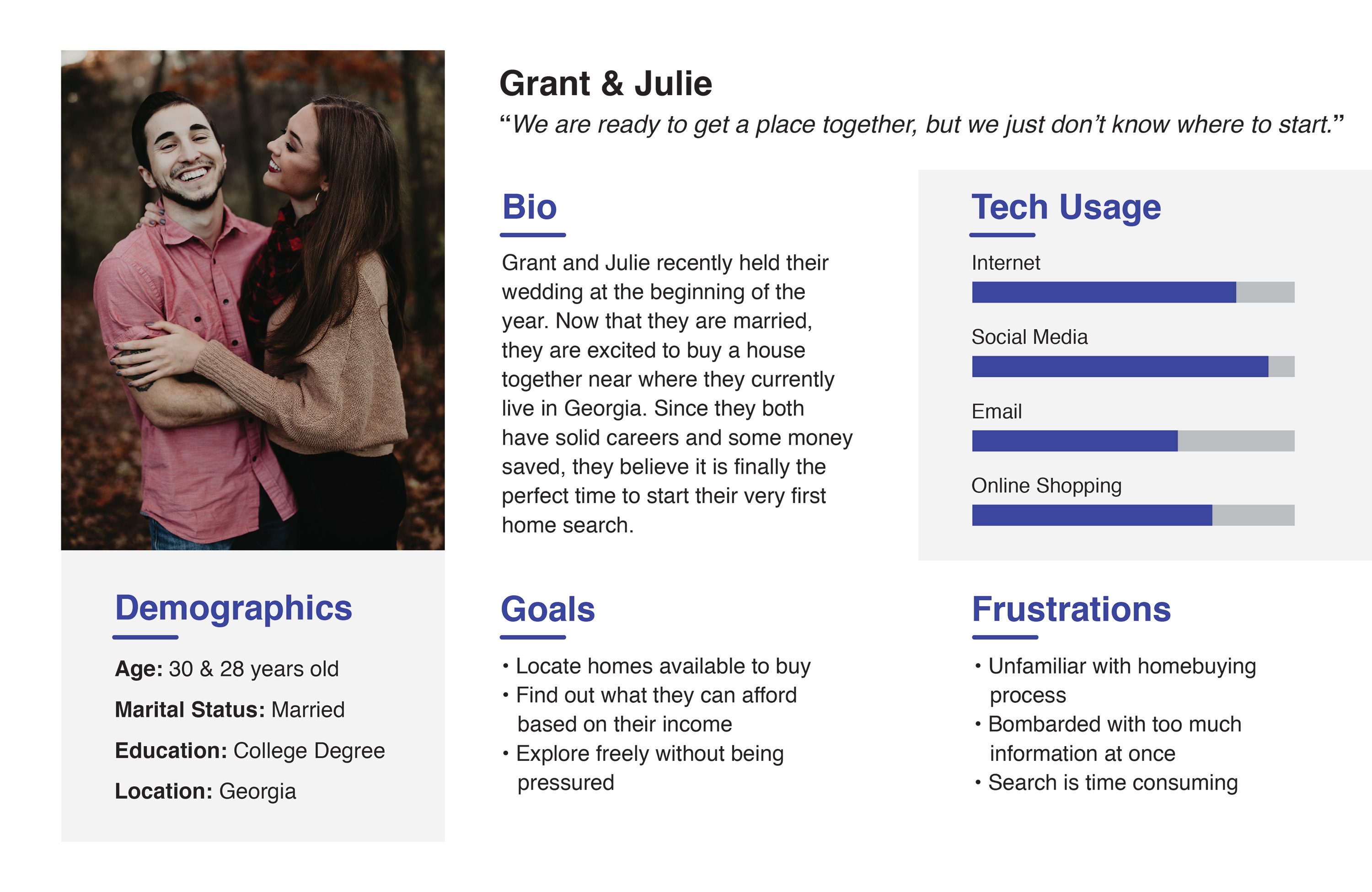 Grant & Julie

"We are ready to get a place together, but we just don't know where to start."

Bio

Grant and Julie recently held their wedding at the beginning of the year. Now that they are married, they are excited to buy a house together near where they currently live in Georgia. Since they both have solid careers and some money saved, they believe it is finally the perfect time to start their very first home search.

Tech Usage

Internet

Social Media

Email

Online Shopping

Demographics

Age: 30 & 28 years old

Marital Status: Married

Education: College Degree

Location: Georgia

Goals

• Locate homes available to buy
• Find out what they can afford based on their income
• Explore freely without being pressured

Frustrations

• Unfamiliar with homebuying process
• Bombarded with too much information at once
• Search is time consuming